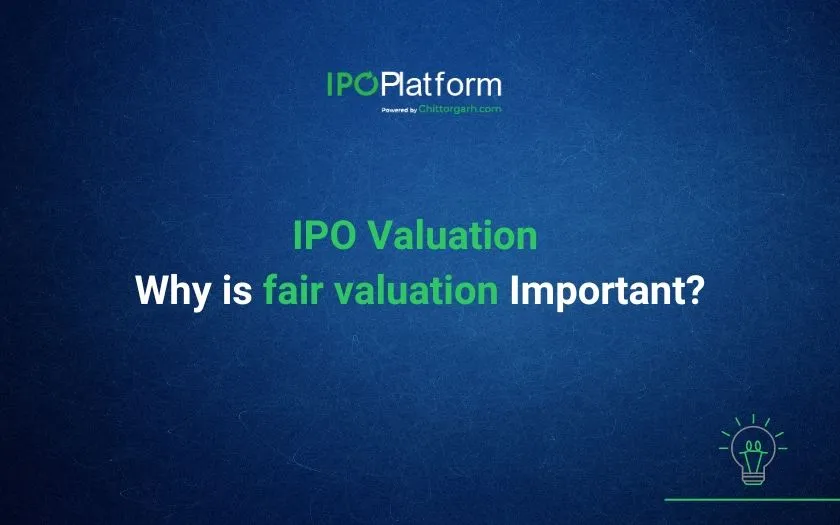 IPOPlatform
Powered by Chittorgarh.com

IPO Valuation
Why is fair valuation Important?